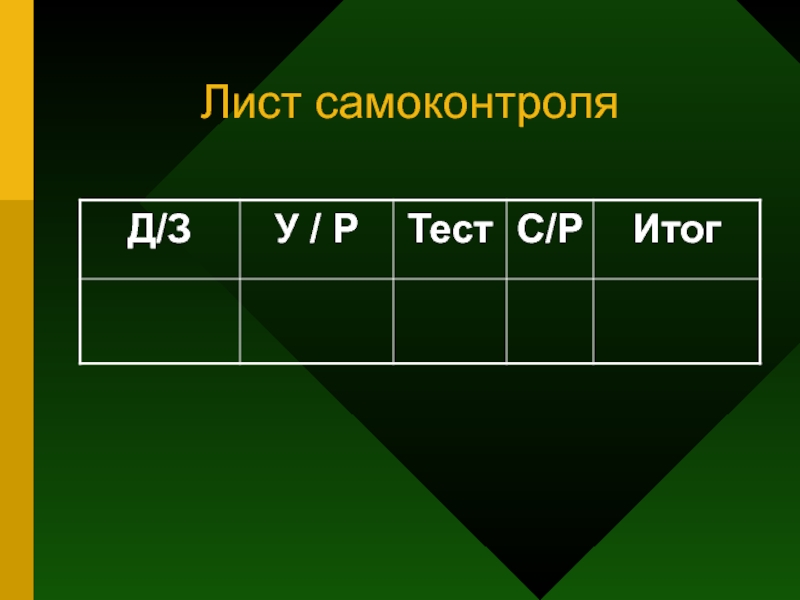 Лист самоконтроля

| Д/З | У / Р | Тест | С/Р | Итог |
|---|---|---|---|---|
| | | | | |